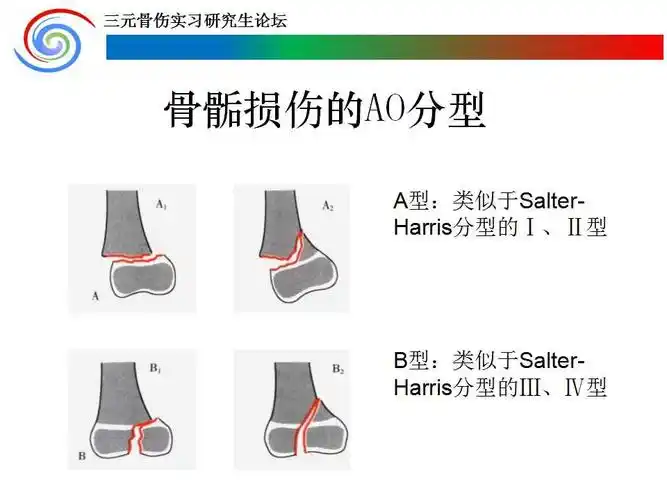 三元骨伤实习研究生论坛

骨骺损伤的AO分型

$A_1$

A

$A_2$

A型：类似于Salter-Harris分型的Ⅰ、Ⅱ型

$B_1$

B

$B_2$

B型：类似于Salter-Harris分型的Ⅲ、Ⅳ型